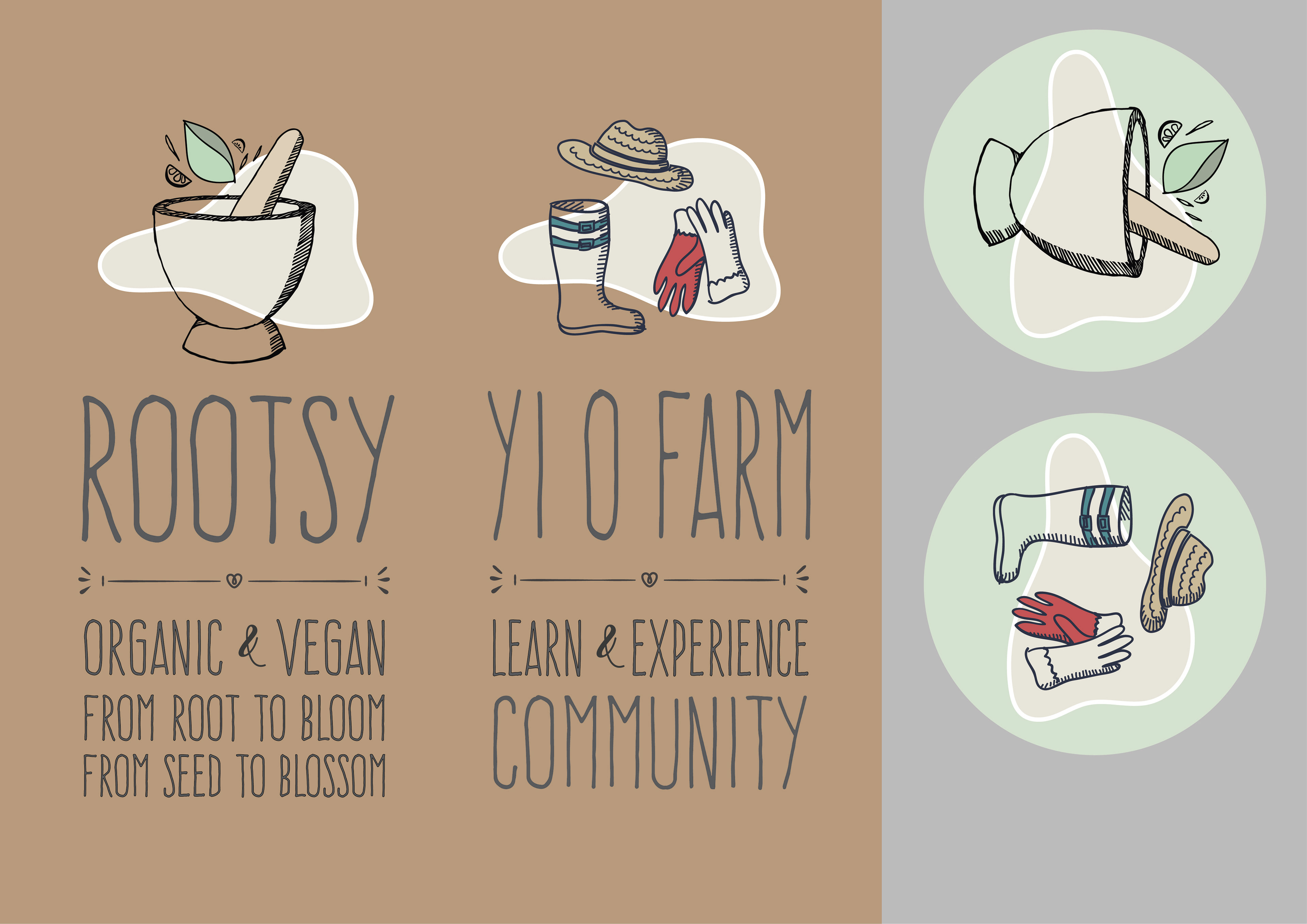 ROOTSY

ORGANIC & VEGAN
FROM ROOT TO BLOOM
FROM SEED TO BLOSSOM

YI O FARM

LEARN & EXPERIENCE
COMMUNITY